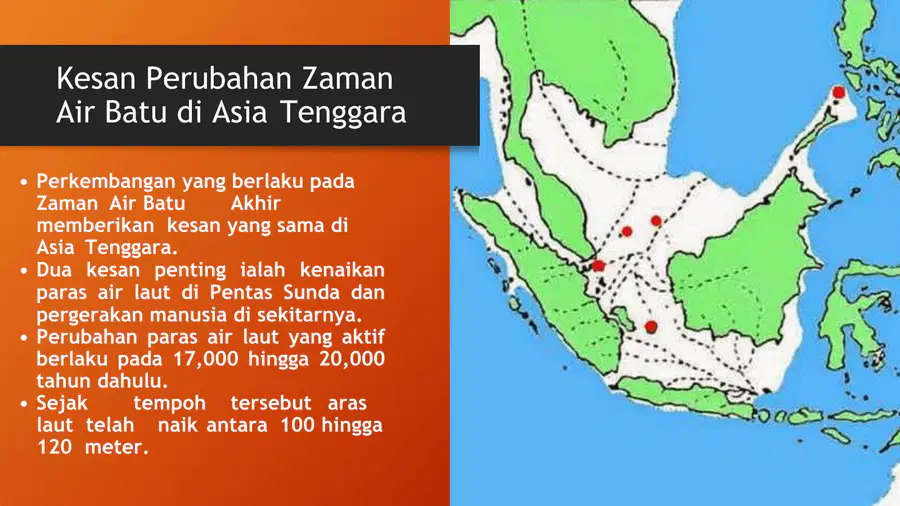 Kesan Perubahan Zaman Air Batu di Asia Tenggara

• Perkembangan yang berlaku pada Zaman Air Batu Akhir memberikan kesan yang sama di Asia Tenggara.
• Dua kesan penting ialah kenaikan paras air laut di Pentas Sunda dan pergerakan manusia di sekitarnya.
• Perubahan paras air laut yang aktif berlaku pada 17,000 hingga 20,000 tahun dahulu.
• Sejak tempoh tersebut aras laut telah naik antara 100 hingga 120 meter.